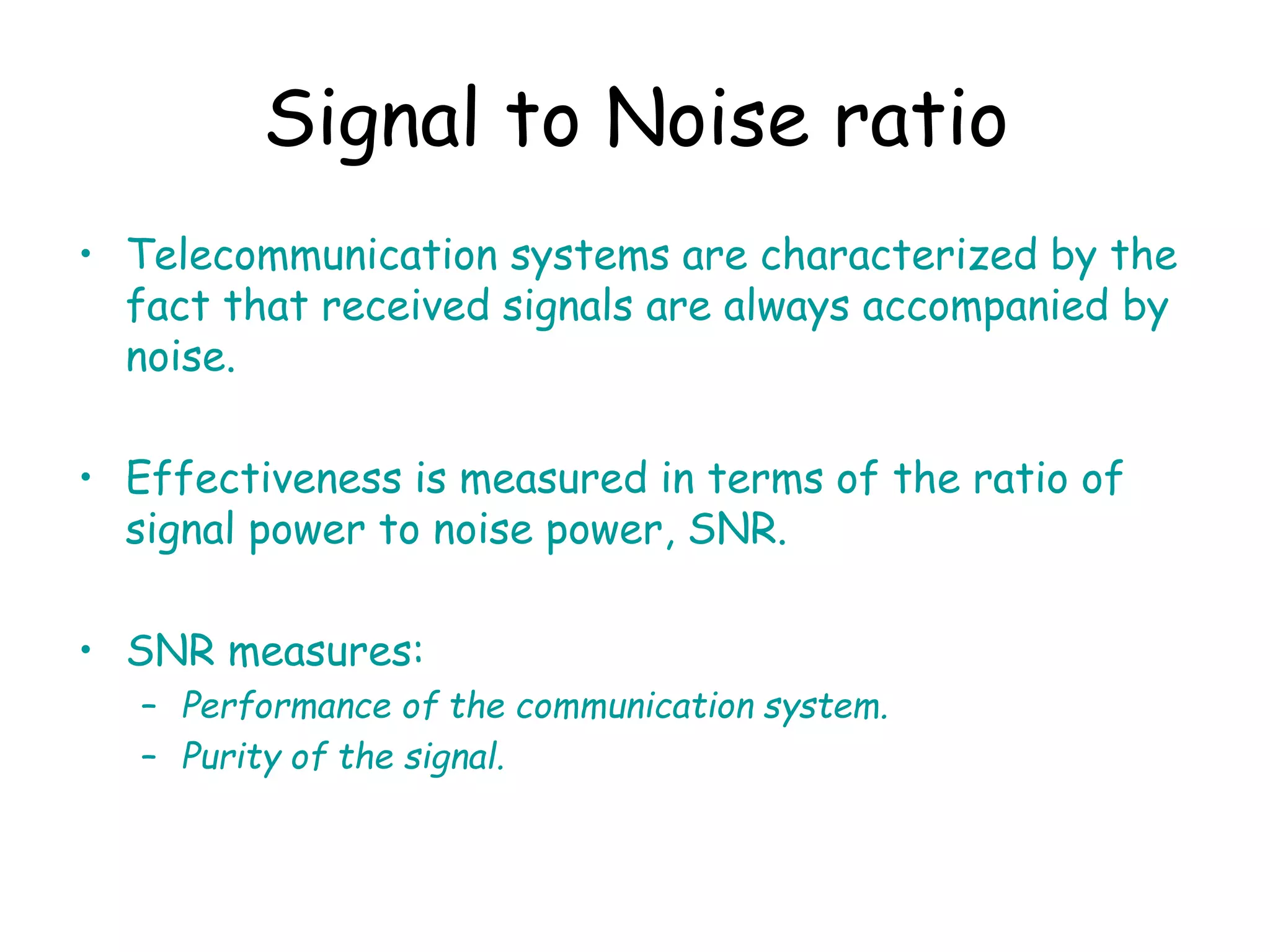 Signal to Noise ratio

• Telecommunication systems are characterized by the fact that received signals are always accompanied by noise.

• Effectiveness is measured in terms of the ratio of signal power to noise power, SNR.

• SNR measures:
– Performance of the communication system.
– Purity of the signal.